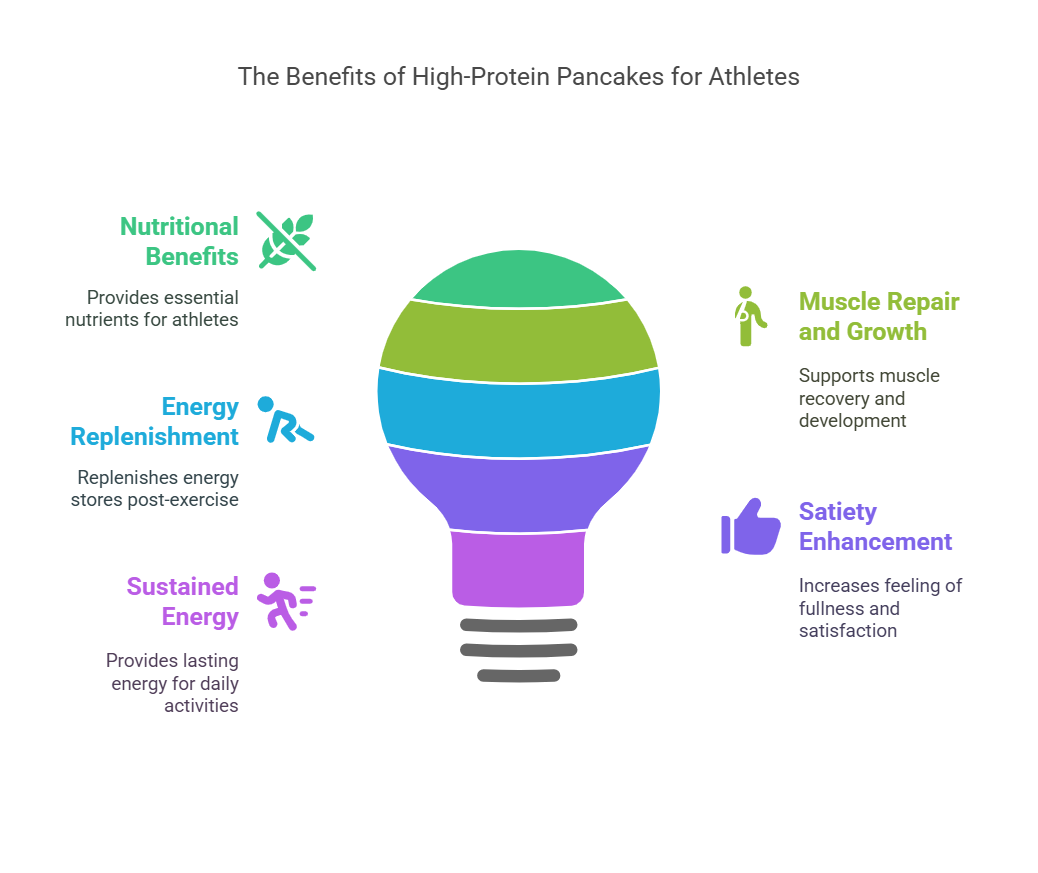 The Benefits of High-Protein Pancakes for Athletes

Nutritional Benefits

Provides essential nutrients for athletes

Energy Replenishment

Replenishes energy stores post-exercise

Sustained Energy

Provides lasting energy for daily activities

Muscle Repair and Growth

Supports muscle recovery and development

Satiety Enhancement

Increases feeling of fullness and satisfaction